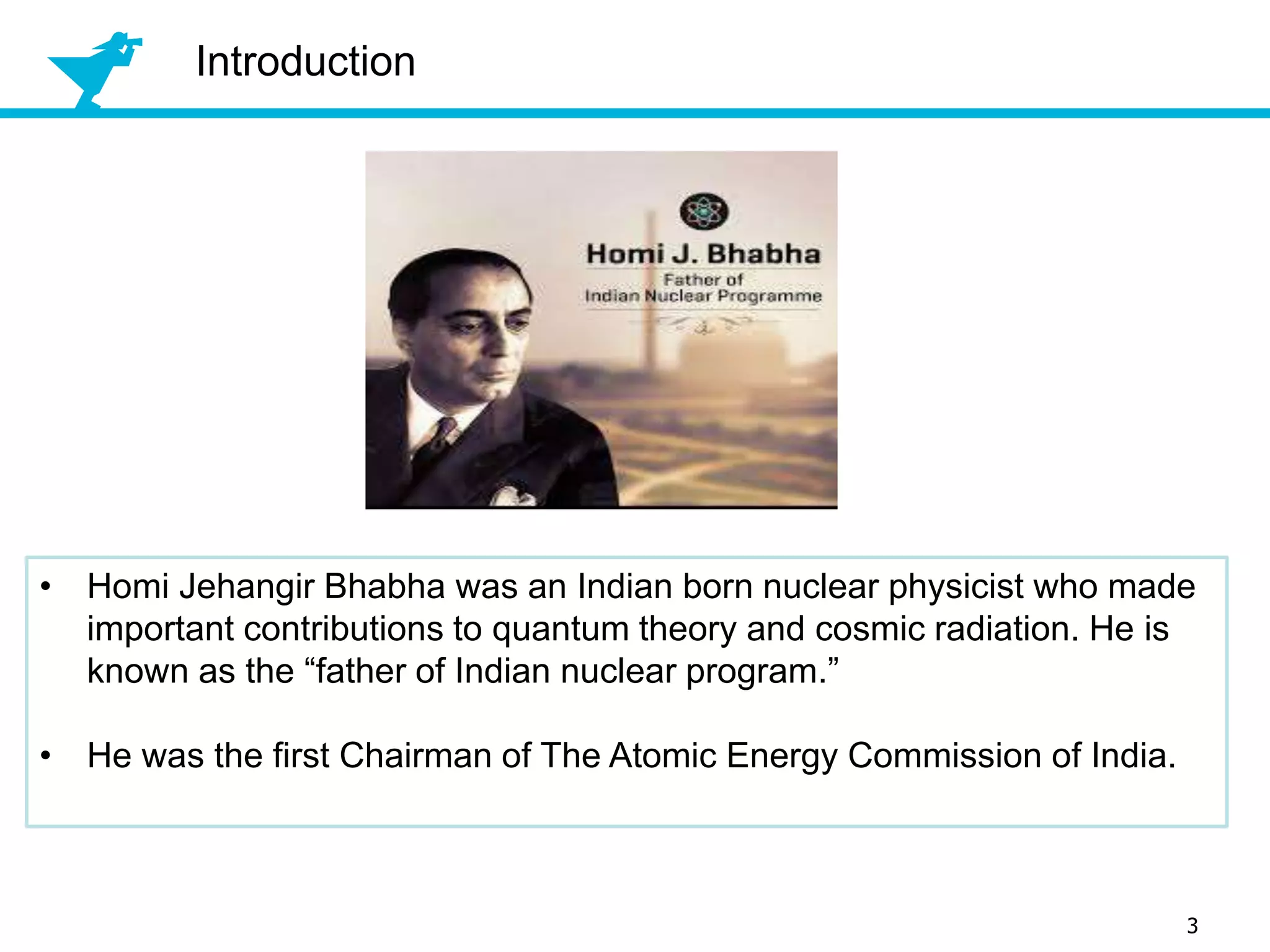 Introduction

Homi J. Bhabha
Father of
Indian Nuclear Programme

• Homi Jehangir Bhabha was an Indian born nuclear physicist who made important contributions to quantum theory and cosmic radiation. He is known as the “father of Indian nuclear program.”

• He was the first Chairman of The Atomic Energy Commission of India.

3